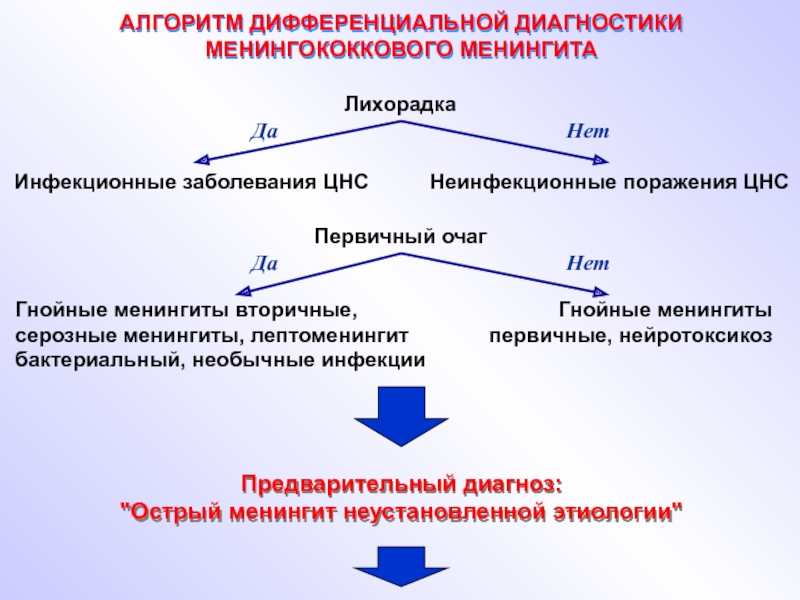 АЛГОРИТМ ДИФФЕРЕНЦИАЛЬНОЙ ДИАГНОСТИКИ МЕНИНГОКОККОВОГО МЕНИНГИТА

Лихорадка

Да

Нет

Инфекционные заболевания ЦНС

Неинфекционные поражения ЦНС

Первичный очаг

Да

Нет

Гнойные менингиты вторичные, серозные менингиты, лептоменингит бактериальный, необычные инфекции

Гнойные менингиты первичные, нейротоксикоз

Предварительный диагноз:
"Острый менингит неустановленной этиологии"